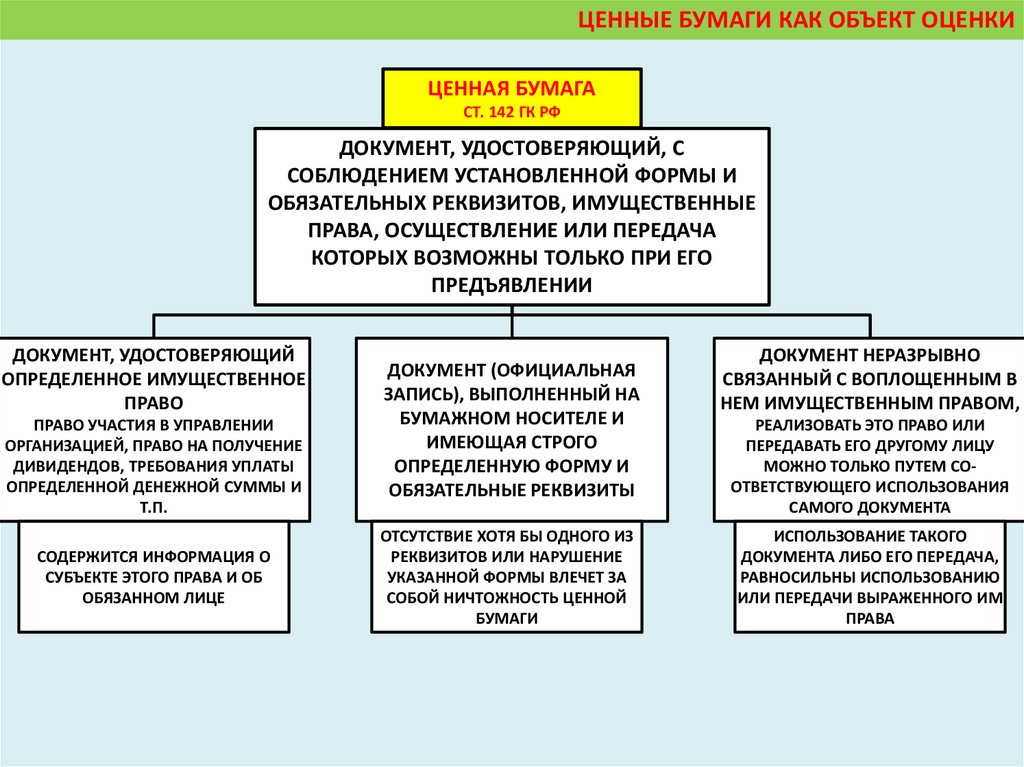 ЦЕННЫЕ БУМАГИ КАК ОБЪЕКТ ОЦЕНКИ

ЦЕННАЯ БУМАГА
СТ. 142 ГК РФ

ДОКУМЕНТ, УДОСТОВЕРЯЮЩИЙ, С СОБЛЮДЕНИЕМ УСТАНОВЛЕННОЙ ФОРМЫ И ОБЯЗАТЕЛЬНЫХ РЕКВИЗИТОВ, ИМУЩЕСТВЕННЫЕ ПРАВА, ОСУЩЕСТВЛЕНИЕ ИЛИ ПЕРЕДАЧА КОТОРЫХ ВОЗМОЖНЫ ТОЛЬКО ПРИ ЕГО ПРЕДЪЯВЛЕНИИ

ДОКУМЕНТ, УДОСТОВЕРЯЮЩИЙ ОПРЕДЕЛЕННОЕ ИМУЩЕСТВЕННОЕ ПРАВО
ПРАВО УЧАСТИЯ В УПРАВЛЕНИИ ОРГАНИЗАЦИЕЙ, ПРАВО НА ПОЛУЧЕНИЕ ДИВИДЕНДОВ, ТРЕБОВАНИЯ УПЛАТЫ ОПРЕДЕЛЕННОЙ ДЕНЕЖНОЙ СУММЫ И Т.П.

СОДЕРЖИТСЯ ИНФОРМАЦИЯ О СУБЪЕКТЕ ЭТОГО ПРАВА И ОБ ОБЯЗАННОМ ЛИЦЕ

ДОКУМЕНТ (ОФИЦИАЛЬНАЯ ЗАПИСЬ), ВЫПОЛНЕННЫЙ НА БУМАЖНОМ НОСИТЕЛЕ И ИМЕЮЩАЯ СТРОГО ОПРЕДЕЛЕННУЮ ФОРМУ И ОБЯЗАТЕЛЬНЫЕ РЕКВИЗИТЫ

ОТСУТСТВИЕ ХОТЯ БЫ ОДНОГО ИЗ РЕКВИЗИТОВ ИЛИ НАРУШЕНИЕ УКАЗАННОЙ ФОРМЫ ВЛЕЧЕТ ЗА СОБОЙ НИЧТОЖНОСТЬ ЦЕННОЙ БУМАГИ

ДОКУМЕНТ НЕРАЗРЫВНО СВЯЗАННЫЙ С ВОПЛОЩЕННЫМ В НЕМ ИМУЩЕСТВЕННЫМ ПРАВОМ,
РЕАЛИЗОВАТЬ ЭТО ПРАВО ИЛИ ПЕРЕДАВАТЬ ЕГО ДРУГОМУ ЛИЦУ МОЖНО ТОЛЬКО ПУТЕМ СО-ОТВЕТСТВУЮЩЕГО ИСПОЛЬЗОВАНИЯ САМОГО ДОКУМЕНТА

ИСПОЛЬЗОВАНИЕ ТАКОГО ДОКУМЕНТА ЛИБО ЕГО ПЕРЕДАЧА, РАВНОСИЛЬНЫ ИСПОЛЬЗОВАНИЮ ИЛИ ПЕРЕДАЧИ ВЫРАЖЕННОГО ИМ ПРАВА